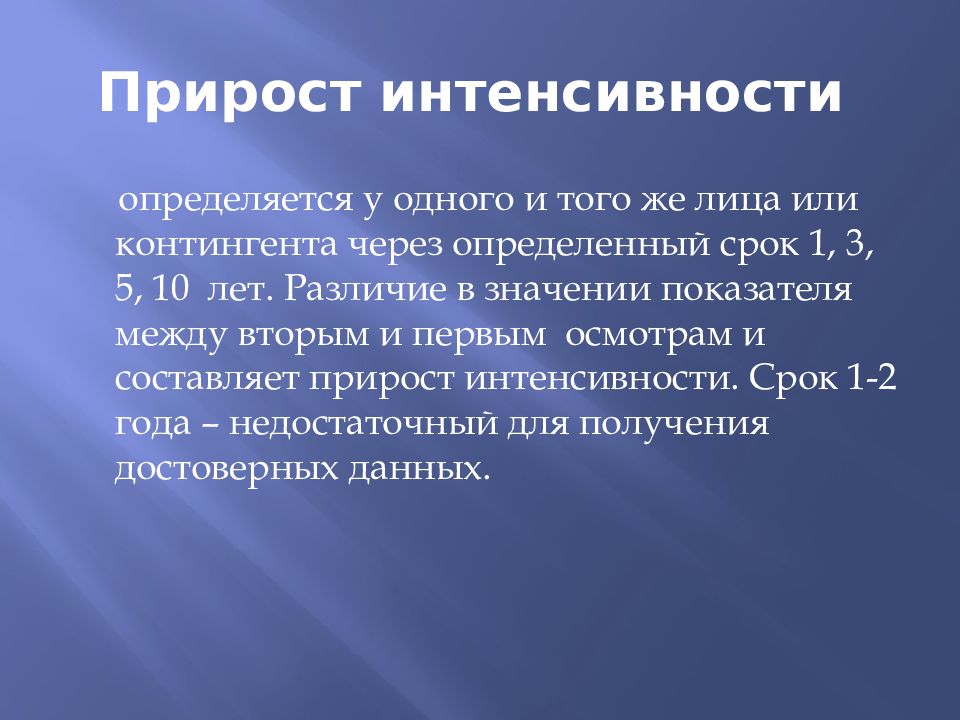 Прирост интенсивности

определяется у одного и того же лица или контингента через определенный срок 1, 3, 5, 10 лет. Различие в значении показателя между вторым и первым осмотрам и составляет прирост интенсивности. Срок 1-2 года – недостаточный для получения достоверных данных.